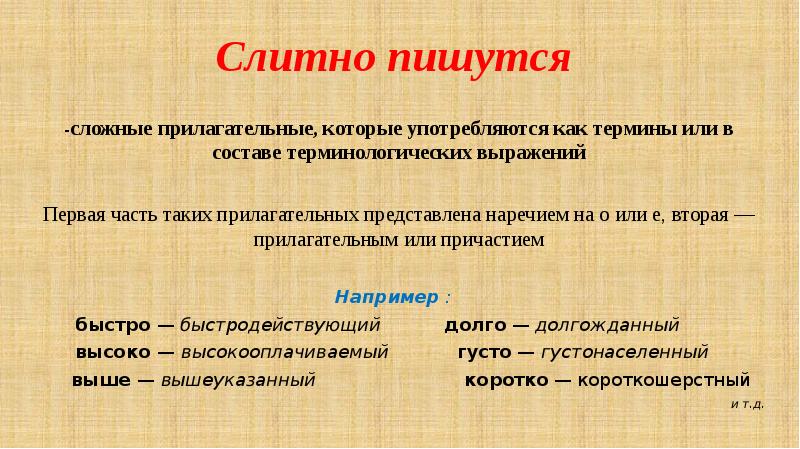 Слитно пишутся

-сложные прилагательные, которые употребляются как термины или в составе терминологических выражений

Первая часть таких прилагательных представлена наречием на о или е, вторая — прилагательным или причастием

Например :

быстро — быстродействующий
высоко — высокооплачиваемый
выше — вышеуказанный

долго — долгожданный
густо — густонаселенный
коротко — короткошерстный

и т.д.